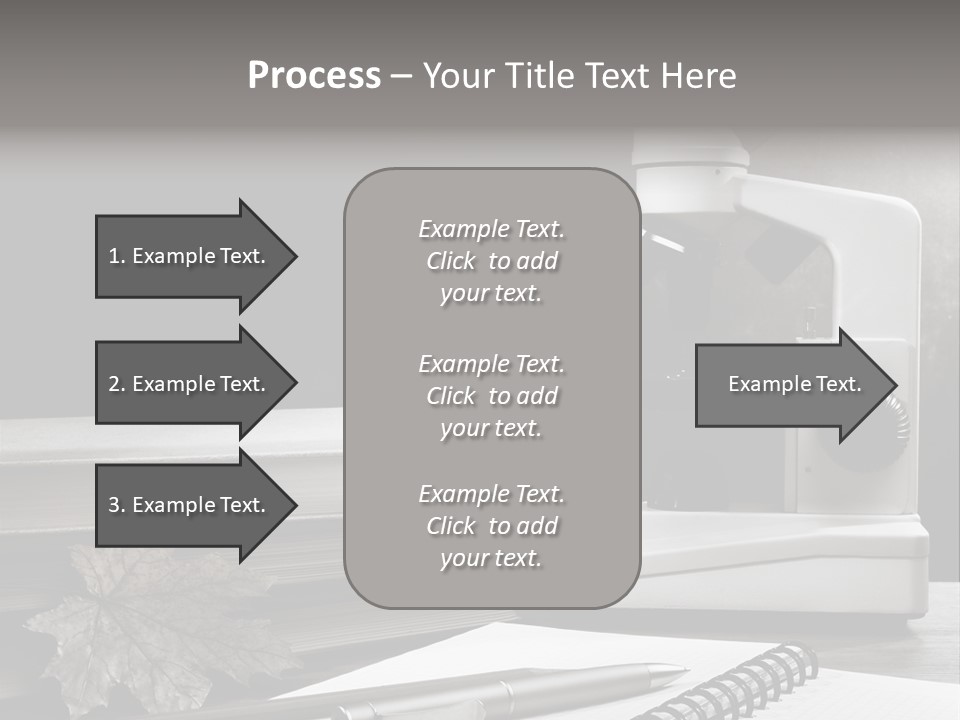 Process – Your Title Text Here

1. Example Text.

2. Example Text.

3. Example Text.

Example Text. Click to add your text.

Example Text. Click to add your text.

Example Text. Click to add your text.

Example Text.